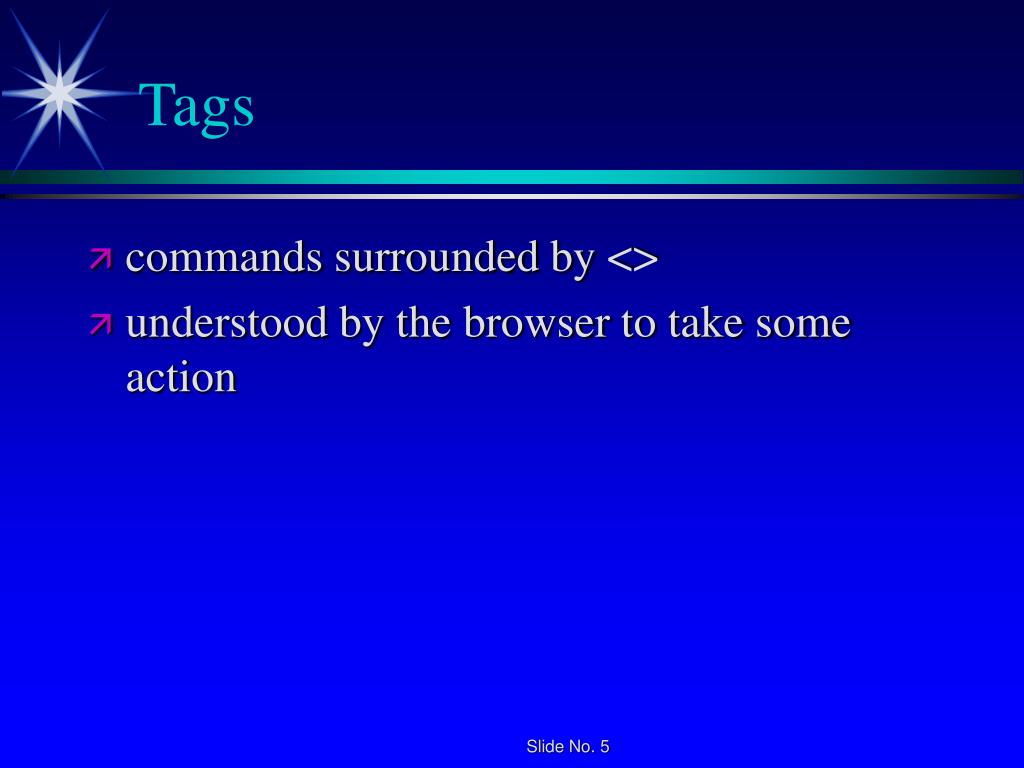 Tags

commands surrounded by <>

understood by the browser to take some action

Slide No. 5